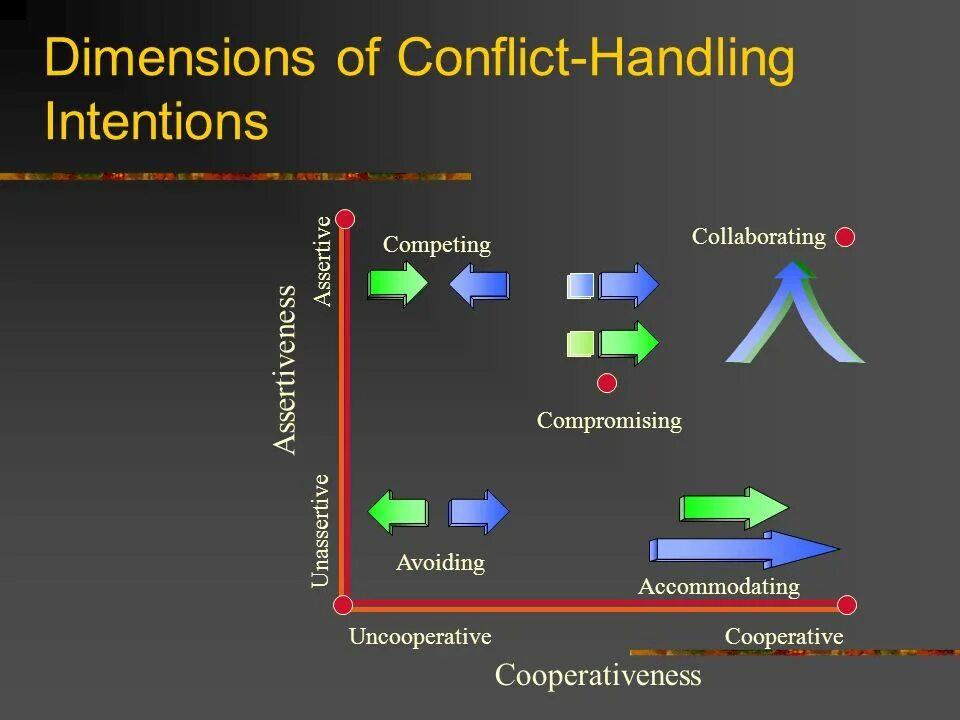 Dimensions of Conflict-Handling Intentions

Assertiveness

Assertive

Unassertive

Competing

Collaborating

Compromising

Avoiding

Accommodating

Uncooperative

Cooperative

Cooperativeness